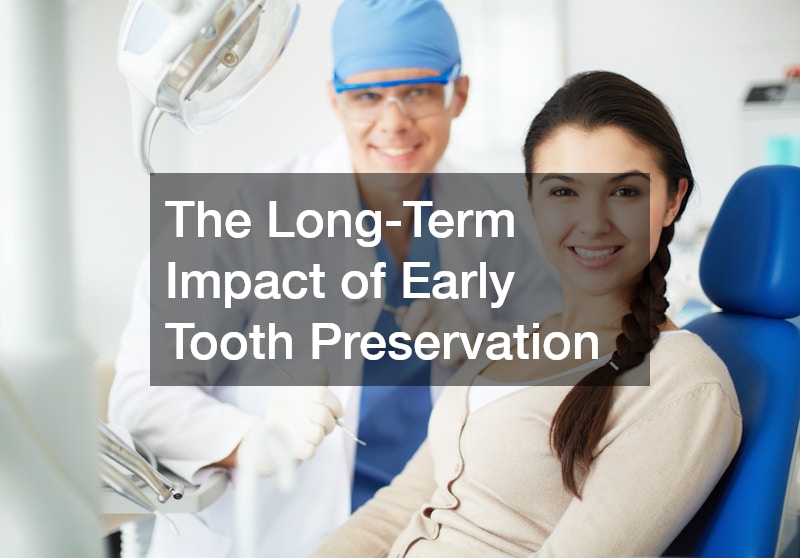 The Long-Term Impact of Early Tooth Preservation